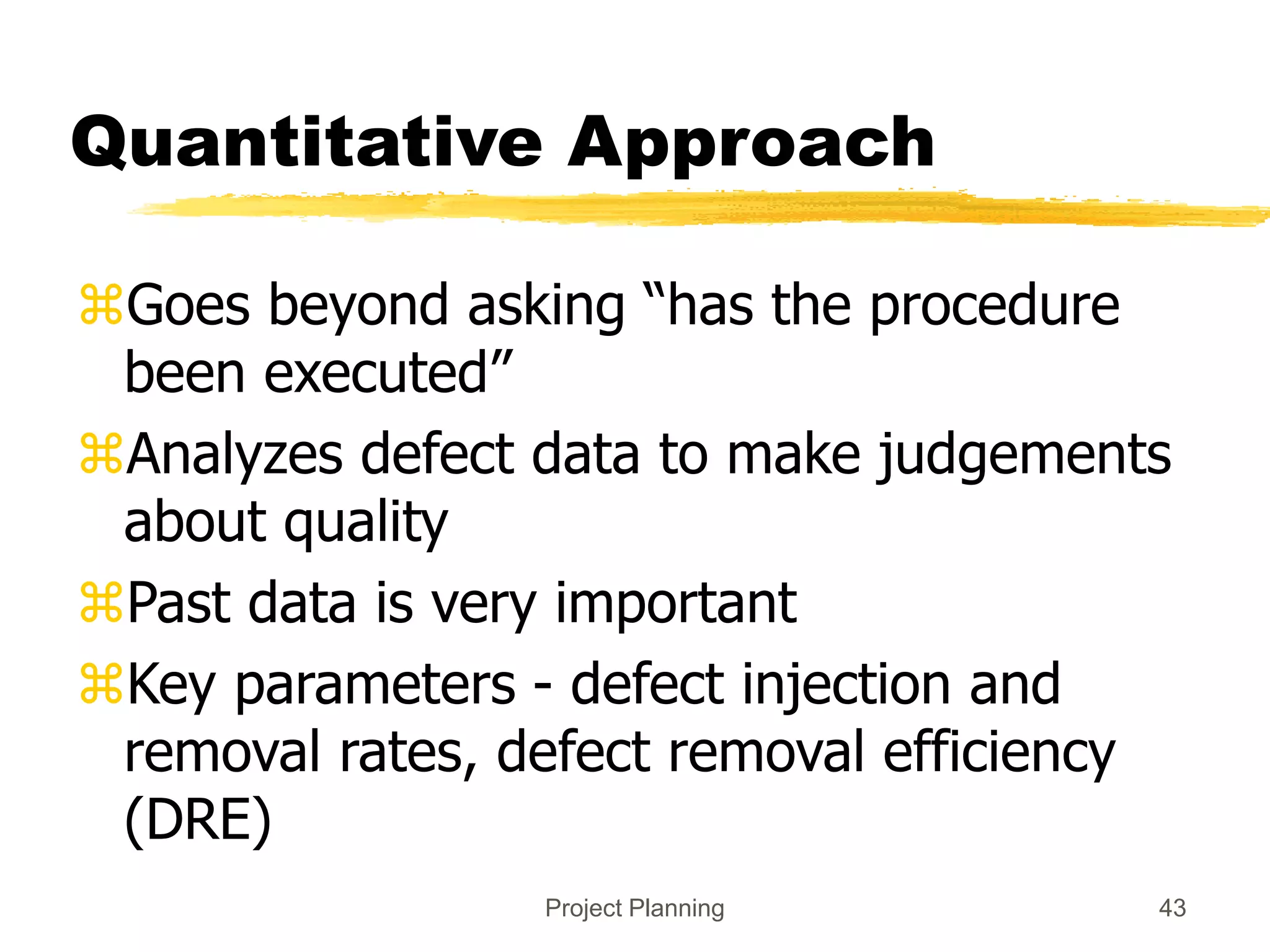 Quantitative Approach

⌘Goes beyond asking “has the procedure been executed”

⌘Analyzes defect data to make judgements about quality

⌘Past data is very important

⌘Key parameters - defect injection and removal rates, defect removal efficiency (DRE)

Project Planning

43